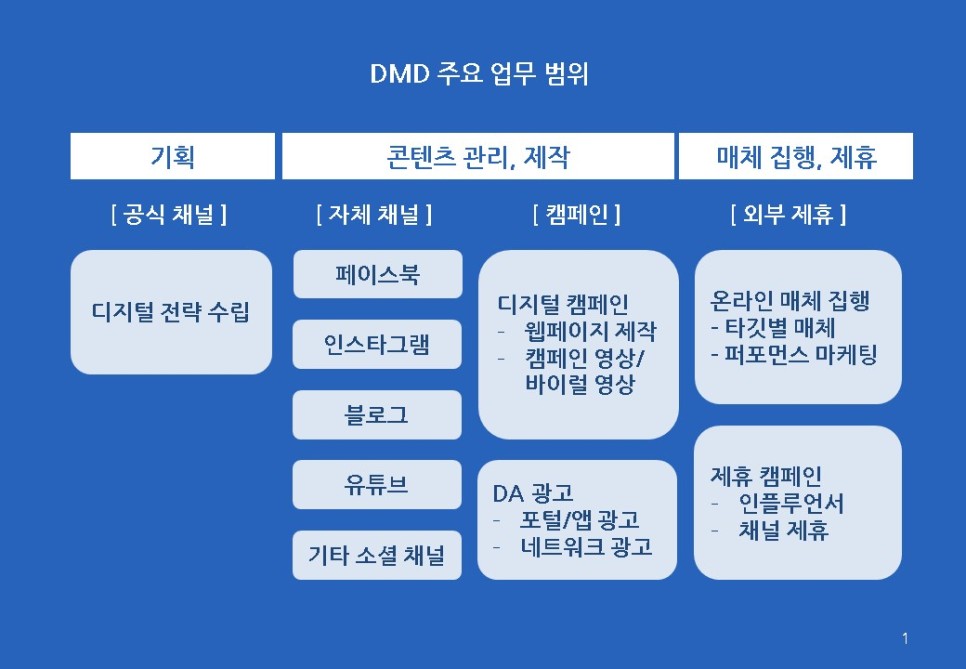 DMD 주요 업무 범위

기획

콘텐츠 관리, 제작

매체 집행, 제휴

[ 공식 채널 ]

[ 자체 채널 ]

[ 캠페인 ]

[ 외부 제휴 ]

디지털 전략 수립

페이스북

인스타그램

블로그

유튜브

기타 소셜 채널

디지털 캠페인
- 웹페이지 제작
- 캠페인 영상/ 바이럴 영상

DA 광고
- 포털/앱 광고
- 네트워크 광고

온라인 매체 집행
- 타깃별 매체
- 퍼포먼스 마케팅

제휴 캠페인
- 인플루언서
- 채널 제휴

1